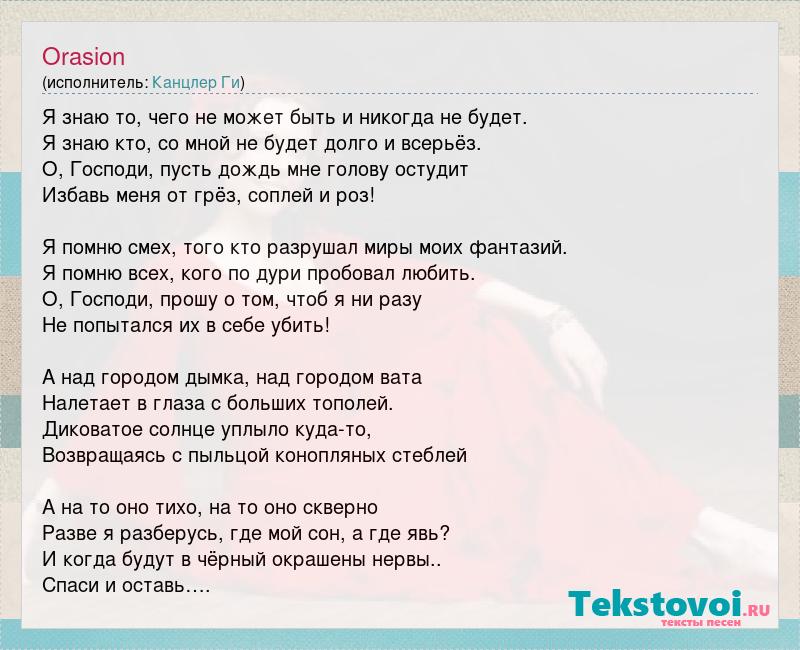 Orasion
(исполнитель: Канцлер Ги)

Я знаю то, чего не может быть и никогда не будет.
Я знаю кто, со мной не будет долго и всерьёз.
О, Господи, пусть дождь мне голову остудит
Избавь меня от грёз, соплей и роз!

Я помню смех, того кто разрушал миры моих фантазий.
Я помню всех, кого по дури пробовал любить.
О, Господи, прошу о том, чтоб я ни разу
Не попытался их в себе убить!

А над городом дымка, над городом вата
Налетает в глаза с больших тополей.
Диковатое солнце уплыло куда-то,
Возвращаясь с пыльцой конопляных стеблей

А на то оно тихо, на то оно скверно
Разве я разберусь, где мой сон, а где явь?
И когда будут в чёрный окрашены нервы..
Спаси и оставь….

Tekstovoi.RU
тексты песен